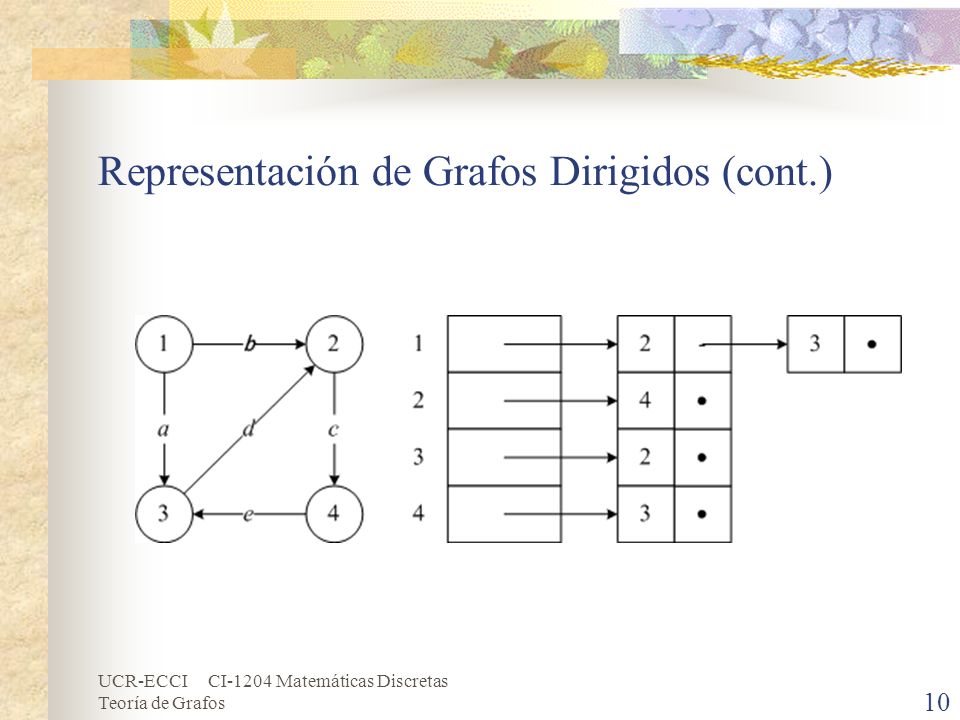 Representación de Grafos Dirigidos (cont.)

1 b 2
a d c
3 e 4

1 2 3 •
2 4 •
3 2 •
4 3 •

UCR-ECCI CI-1204 Matemáticas Discretas
Teoría de Grafos

10